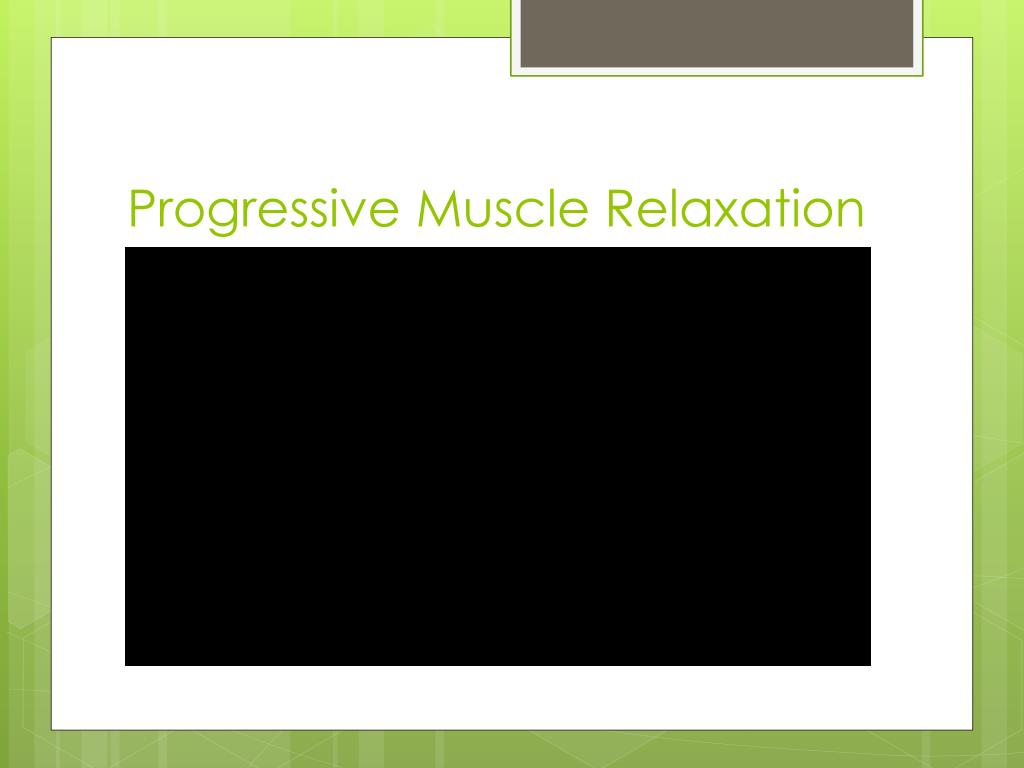 Progressive Muscle Relaxation